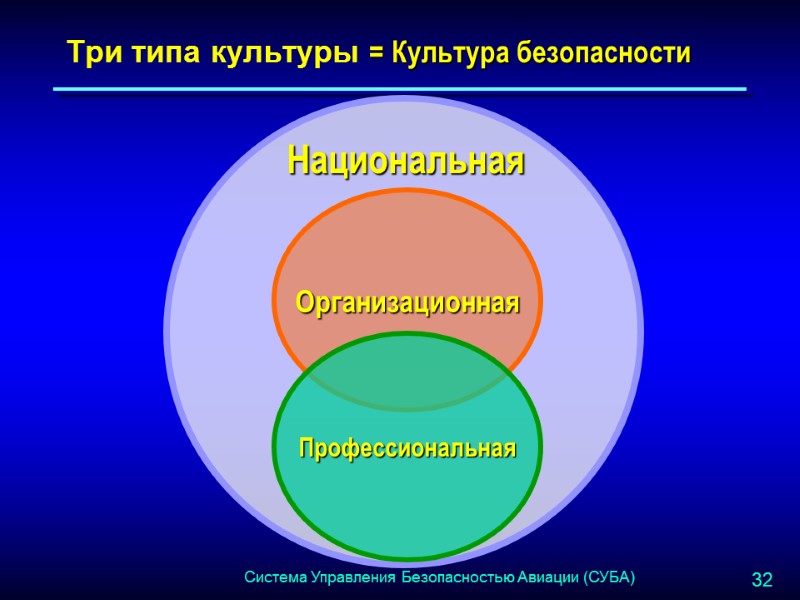 Три типа культуры = Культура безопасности

Национальная

Организационная

Профессиональная

Система Управления Безопасностью Авиации (СУБА)

32